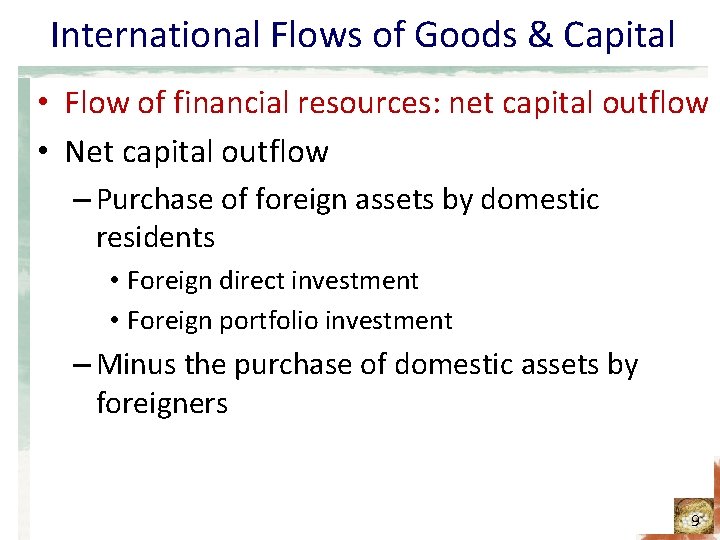 International Flows of Goods & Capital

• Flow of financial resources: net capital outflow

• Net capital outflow

– Purchase of foreign assets by domestic residents

• Foreign direct investment

• Foreign portfolio investment

– Minus the purchase of domestic assets by foreigners

9